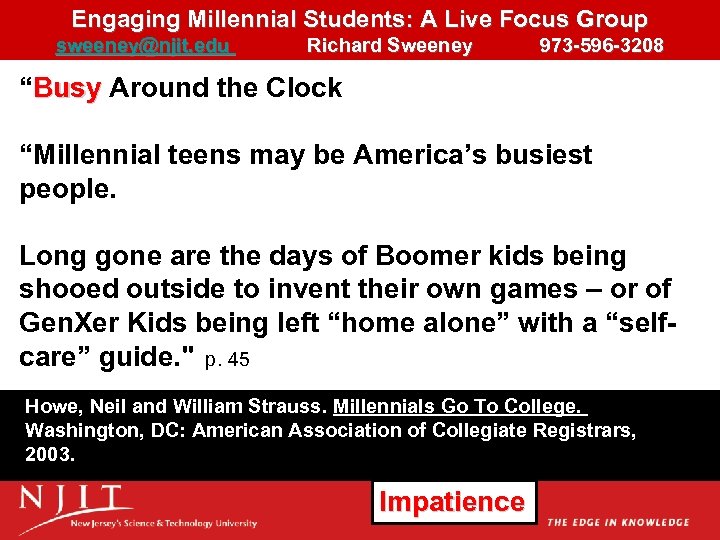 Engaging Millennial Students: A Live Focus Group
sweeney@njit.edu Richard Sweeney 973-596-3208

“Busy Around the Clock

“Millennial teens may be America’s busiest people.

Long gone are the days of Boomer kids being shooed outside to invent their own games – or of GenXer Kids being left “home alone” with a “self-care” guide." p. 45

Howe, Neil and William Strauss. Millennials Go To College. Washington, DC: American Association of Collegiate Registrars, 2003.

NJIT
New Jersey's Science & Technology University

Impatience

THE EDGE IN KNOWLEDGE